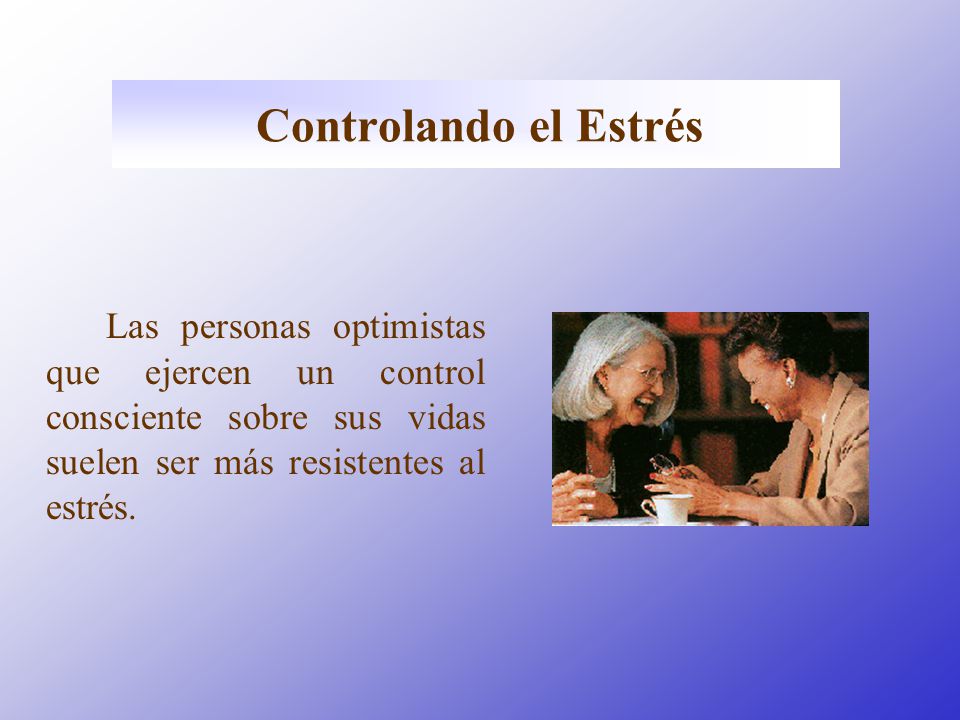 Controlando el Estrés

Las personas optimistas que ejercen un control consciente sobre sus vidas suelen ser más resistentes al estrés.